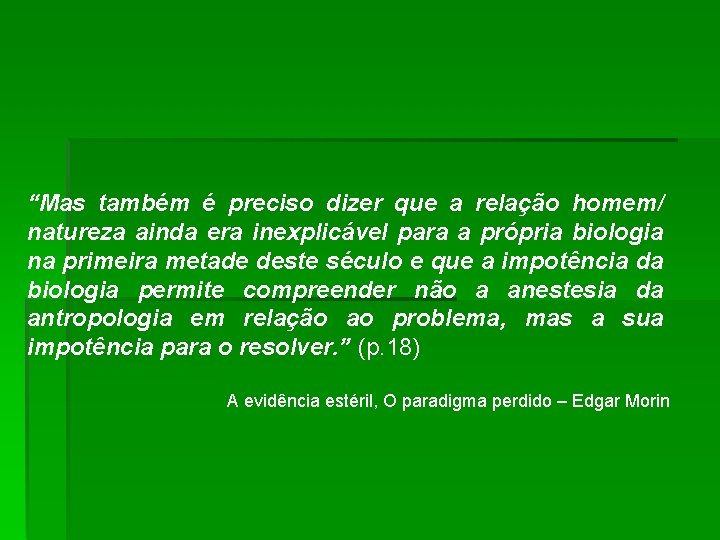 “Mas também é preciso dizer que a relação homem/ natureza ainda era inexplicável para a própria biologia na primeira metade deste século e que a impotência da biologia permite compreender não a anestesia da antropologia em relação ao problema, mas a sua impotência para o resolver.” (p.18)

A evidência estéril, O paradigma perdido – Edgar Morin